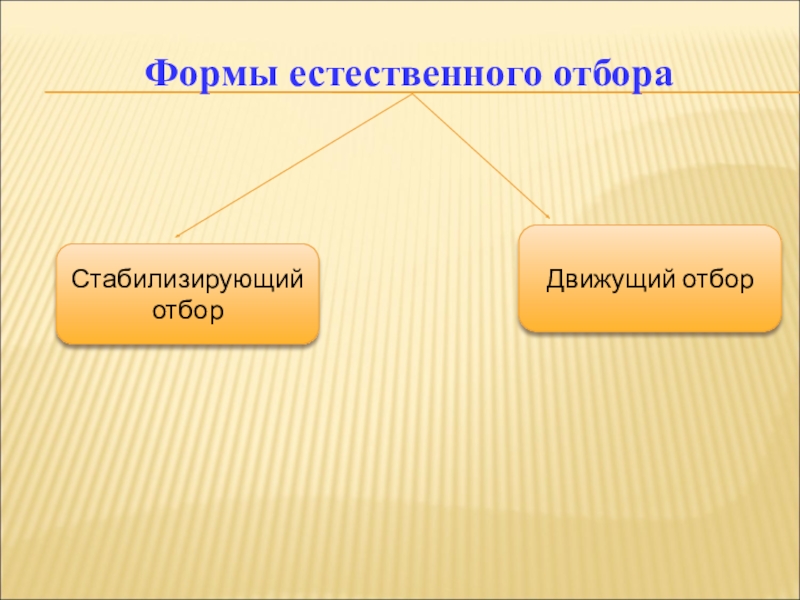 Формы естественного отбора

Стабилизирующий отбор

Движущий отбор